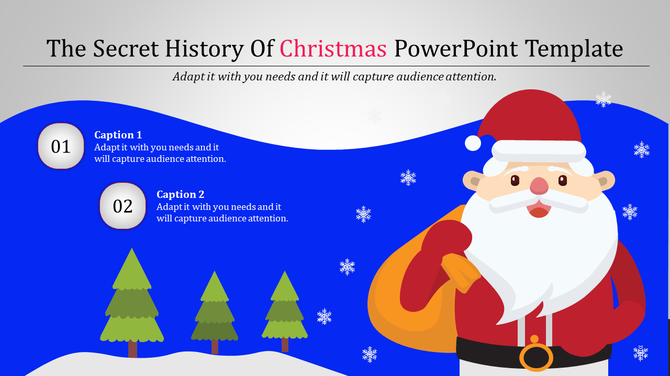 The Secret History Of Christmas PowerPoint Template

Adapt it with you needs and it will capture audience attention.

01

Caption 1

Adapt it with you needs and it will capture audience attention.

02

Caption 2

Adapt it with you needs and it will capture audience attention.